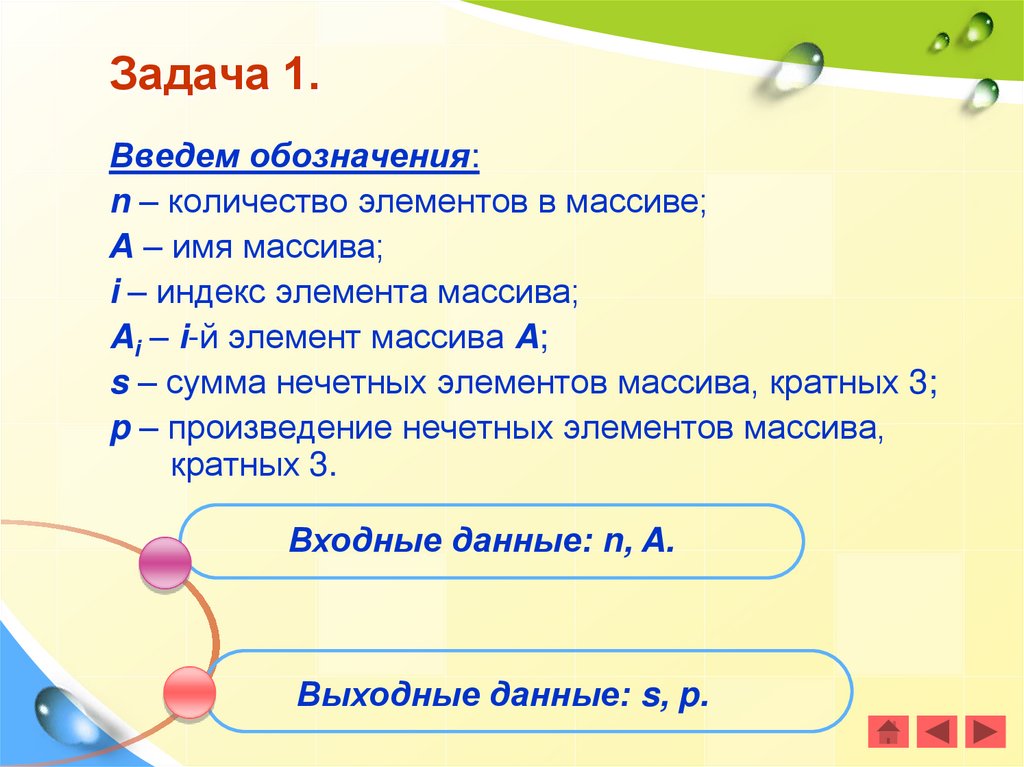 Задача 1.

Введем обозначения:
n – количество элементов в массиве;
A – имя массива;
i – индекс элемента массива;
$A_i$ – i-й элемент массива A;
s – сумма нечетных элементов массива, кратных 3;
p – произведение нечетных элементов массива, кратных 3.

Входные данные: n, A.

Выходные данные: s, p.